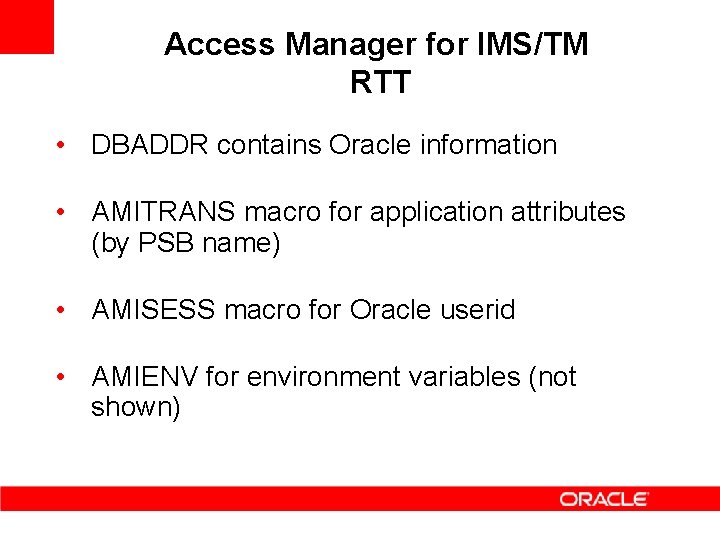 Access Manager for IMS/TM
RTT

• DBADDR contains Oracle information

• AMITRANS macro for application attributes (by PSB name)

• AMISESS macro for Oracle userid

• AMIENV for environment variables (not shown)

ORACLE